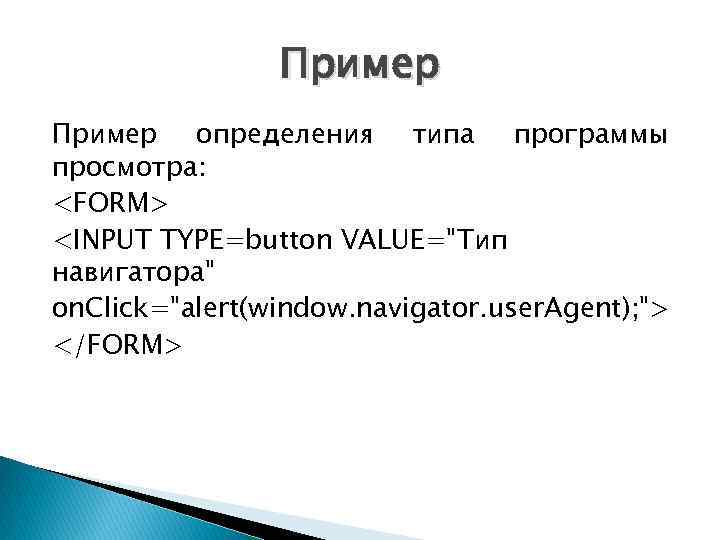 Пример

Пример определения типа программы просмотра:
<FORM>
<INPUT TYPE=button VALUE="Тип навигатора"
onClick="alert(window.navigator.userAgent);">
</FORM>